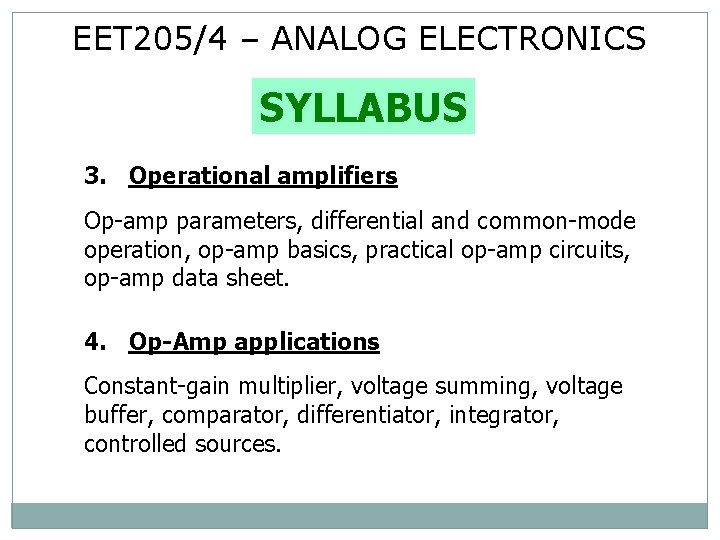 EET205/4 – ANALOG ELECTRONICS

SYLLABUS

3. Operational amplifiers

Op-amp parameters, differential and common-mode operation, op-amp basics, practical op-amp circuits, op-amp data sheet.

4. Op-Amp applications

Constant-gain multiplier, voltage summing, voltage buffer, comparator, differentiator, integrator, controlled sources.